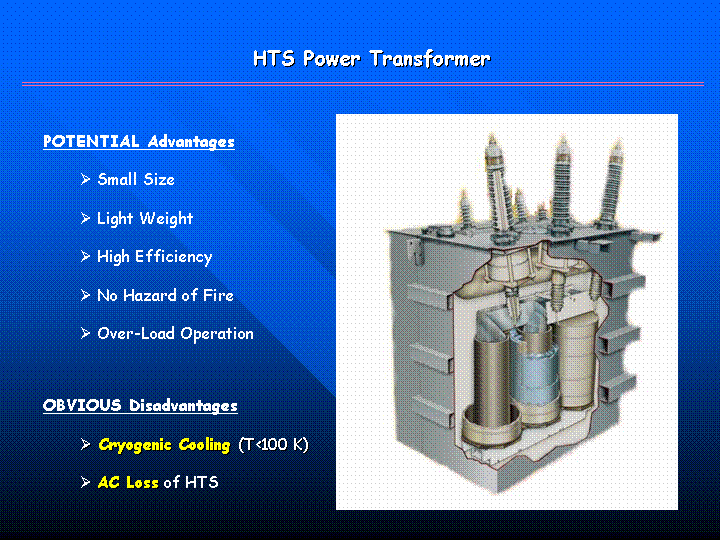 HTS Power Transformer

POTENTIAL Advantages

➢ Small Size

➢ Light Weight

➢ High Efficiency

➢ No Hazard of Fire

➢ Over-Load Operation

OBVIOUS Disadvantages

➢ Cryogenic Cooling (T<100 K)

➢ AC Loss of HTS